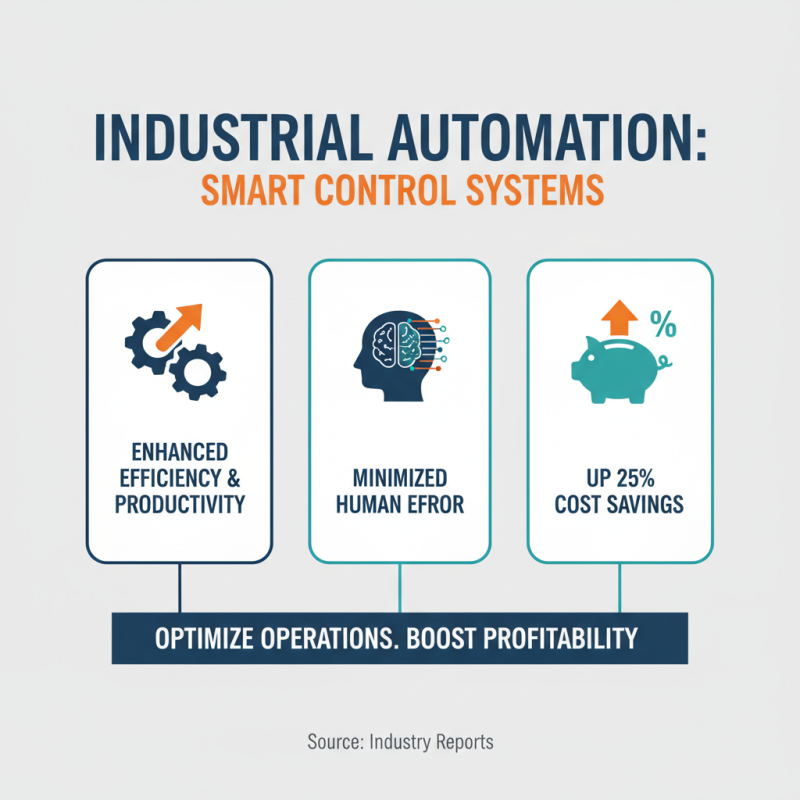 INDUSTRIAL AUTOMATION:
SMART CONTROL SYSTEMS

ENHANCED EFFICIENCY & PRODUCTIVITY

MINIMIZED HUMAN EFROR

%

UP 25% COST SAVINGS

OPTIMIZE OPERATIONS. BOOST PROFITABILITY

Source: Industry Reports